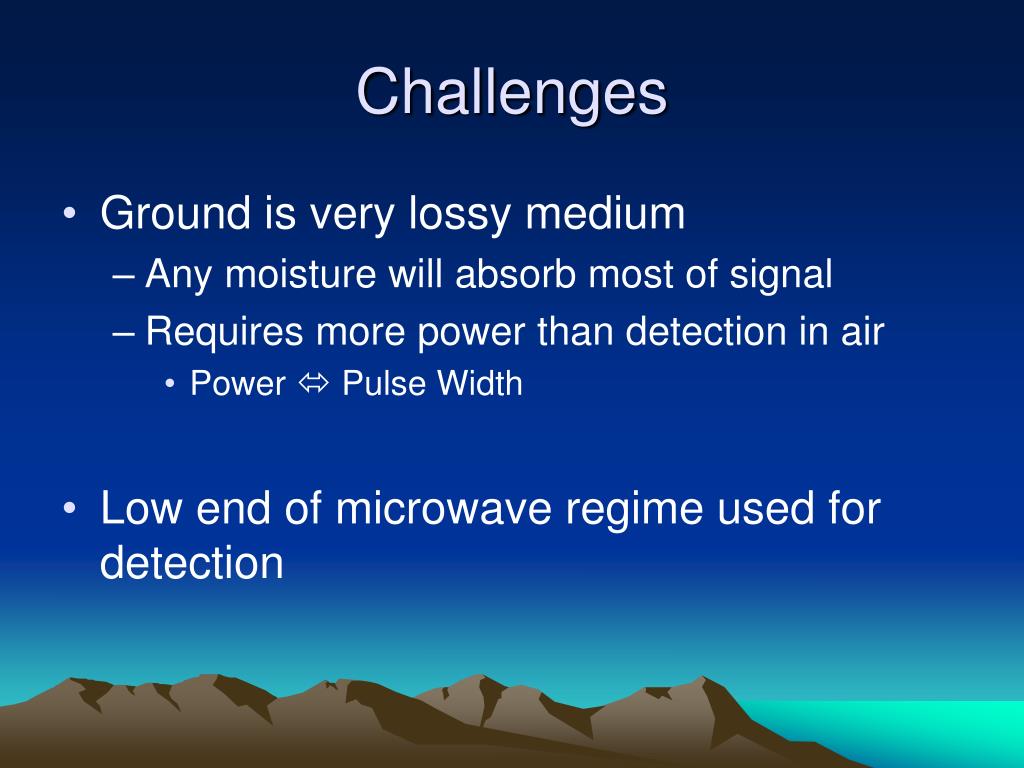 Challenges

• Ground is very lossy medium
– Any moisture will absorb most of signal
– Requires more power than detection in air
• Power ⇔ Pulse Width

• Low end of microwave regime used for detection